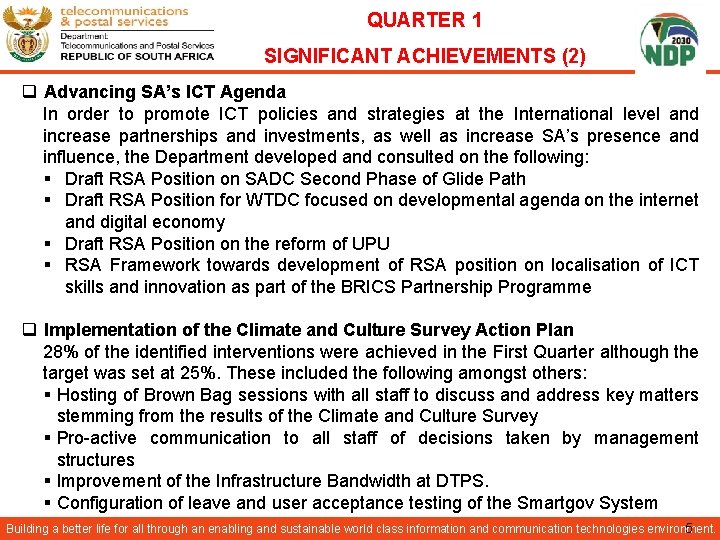 telecommunications
& postal services
Department:
Telecommunications and Postal Services
REPUBLIC OF SOUTH AFRICA

QUARTER 1

SIGNIFICANT ACHIEVEMENTS (2)

2030
NDP

❑ Advancing SA's ICT Agenda

In order to promote ICT policies and strategies at the International level and increase partnerships and investments, as well as increase SA's presence and influence, the Department developed and consulted on the following:

▪ Draft RSA Position on SADC Second Phase of Glide Path
▪ Draft RSA Position for WTDC focused on developmental agenda on the internet and digital economy
▪ Draft RSA Position on the reform of UPU
▪ RSA Framework towards development of RSA position on localisation of ICT skills and innovation as part of the BRICS Partnership Programme

❑ Implementation of the Climate and Culture Survey Action Plan

28% of the identified interventions were achieved in the First Quarter although the target was set at 25%. These included the following amongst others:

▪ Hosting of Brown Bag sessions with all staff to discuss and address key matters stemming from the results of the Climate and Culture Survey
▪ Pro-active communication to all staff of decisions taken by management structures
▪ Improvement of the Infrastructure Bandwidth at DTPS.
▪ Configuration of leave and user acceptance testing of the Smartgov System

Building a better life for all through an enabling and sustainable world class information and communication technologies environment.

6